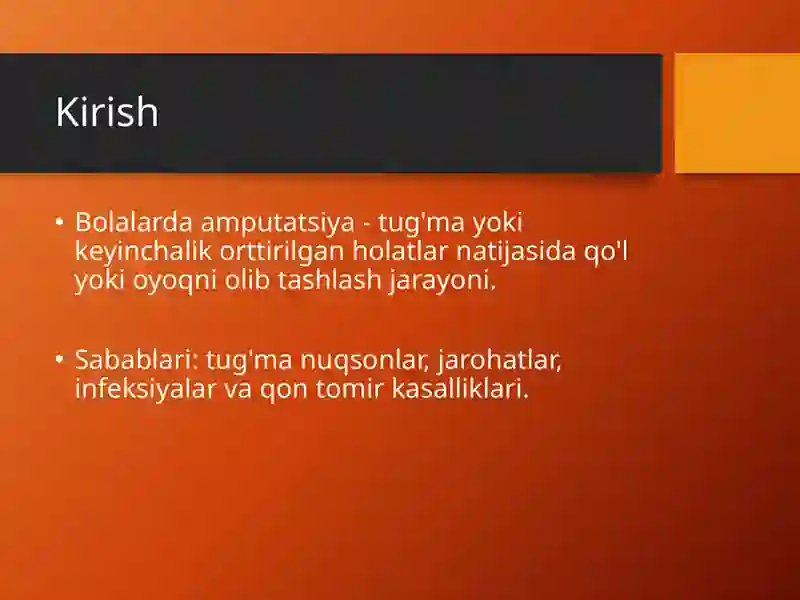 Kirish

• Bolalarda amputatsiya - tug'ma yoki keyinchalik orttirilgan holatlar natijasida qo'l yoki oyoqni olib tashlash jarayoni.

• Sabablari: tug'ma nuqsonlar, jarohatlar, infeksiyalar va qon tomir kasalliklari.